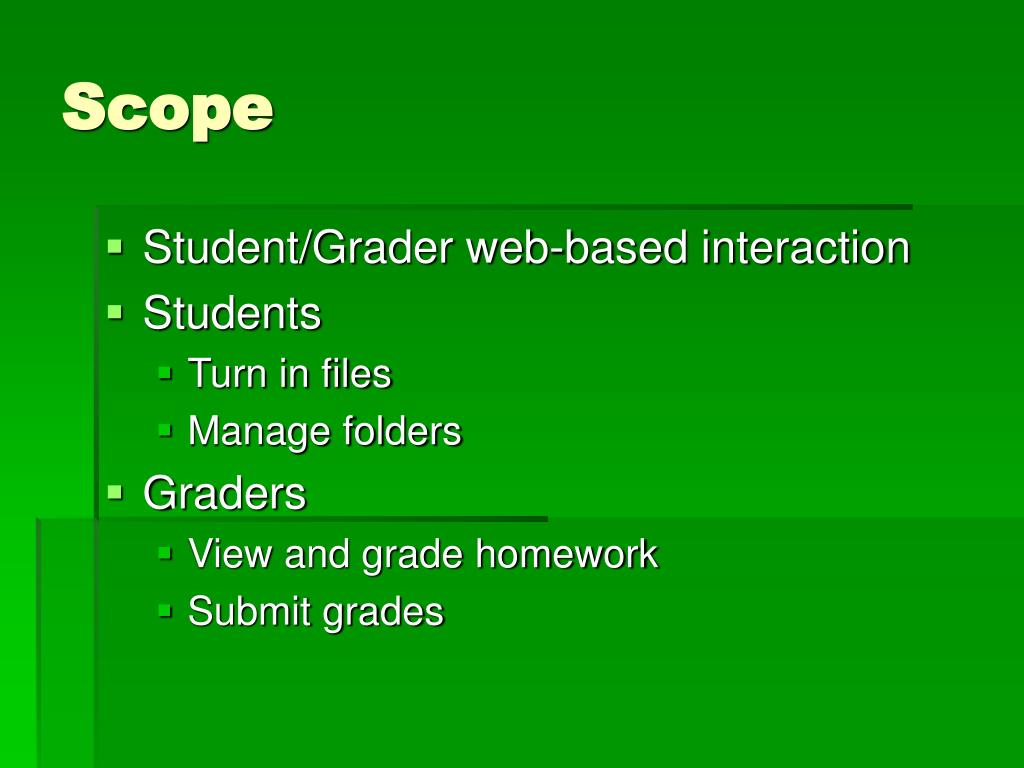 Scope

- Student/Grader web-based interaction
- Students
  - Turn in files
  - Manage folders
- Graders
  - View and grade homework
  - Submit grades